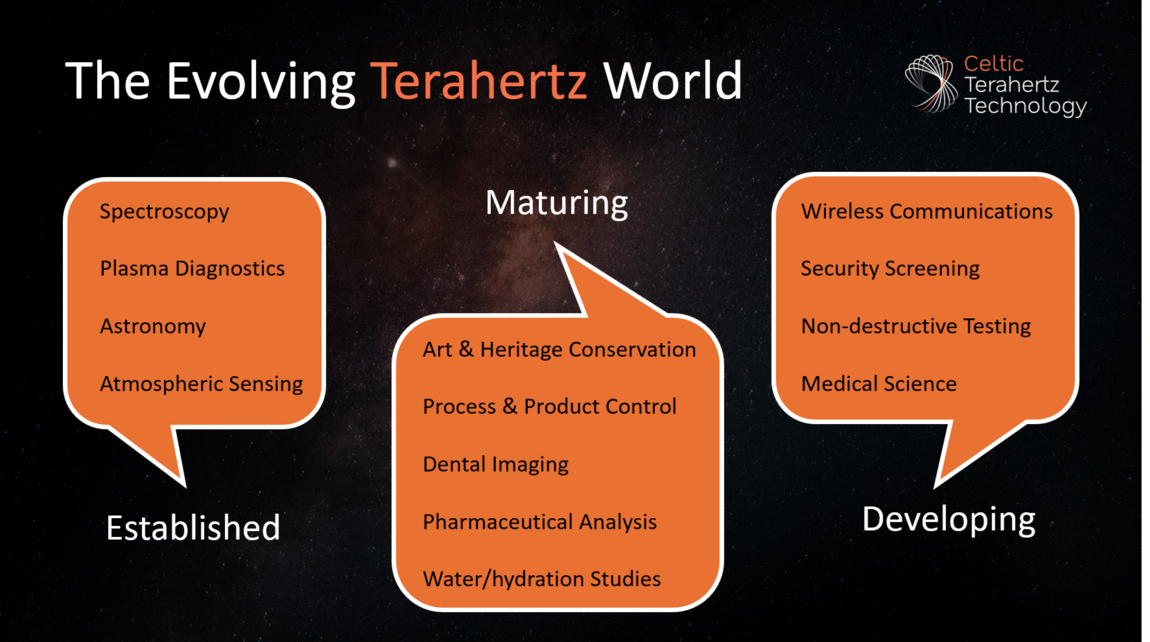 The Evolving Terahertz World

Celtic Terahertz Technology

Spectroscopy

Plasma Diagnostics

Astronomy

Atmospheric Sensing

Established

Maturing

Art & Heritage Conservation

Process & Product Control

Dental Imaging

Pharmaceutical Analysis

Water/hydration Studies

Wireless Communications

Security Screening

Non-destructive Testing

Medical Science

Developing